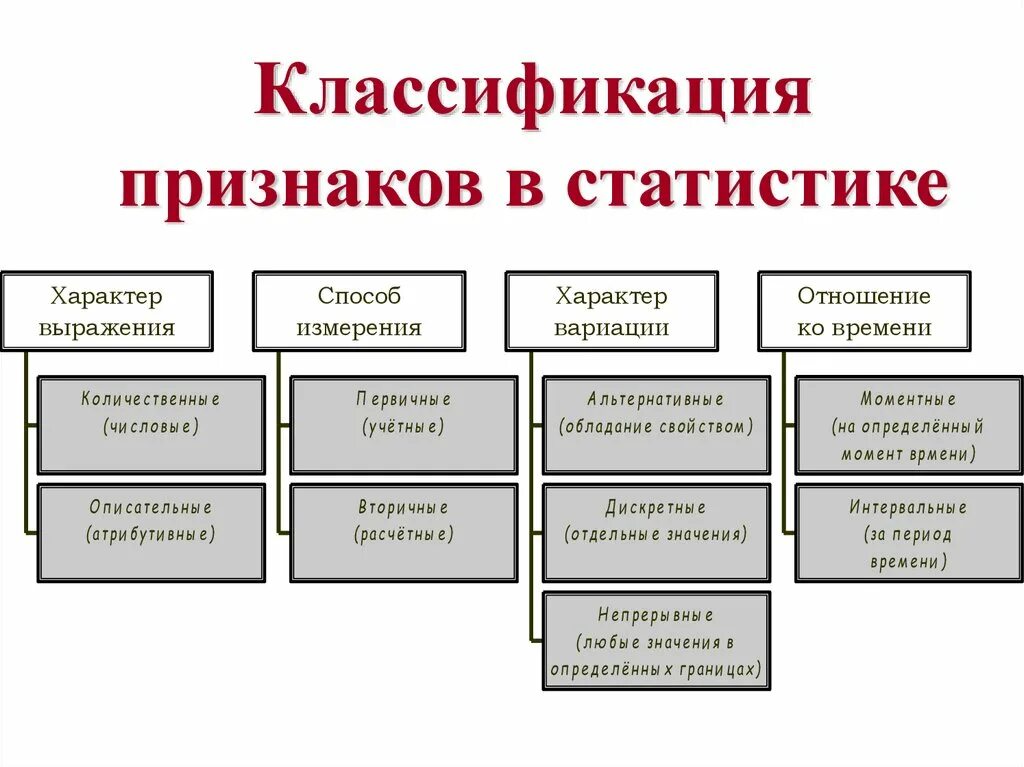 Классификация признаков в статистике

Характер выражения

Количественные (числовые)

Описательные (атрибутивные)

Способ измерения

Первичные (учётные)

Вторичные (расчётные)

Характер вариации

Альтернативные (обладание свойством)

Дискретные (отдельные значения)

Непрерывные (любые значения в определённых границах)

Отношение ко времени

Моментные (на определённый момент врмени)

Интервальные (за период времени)